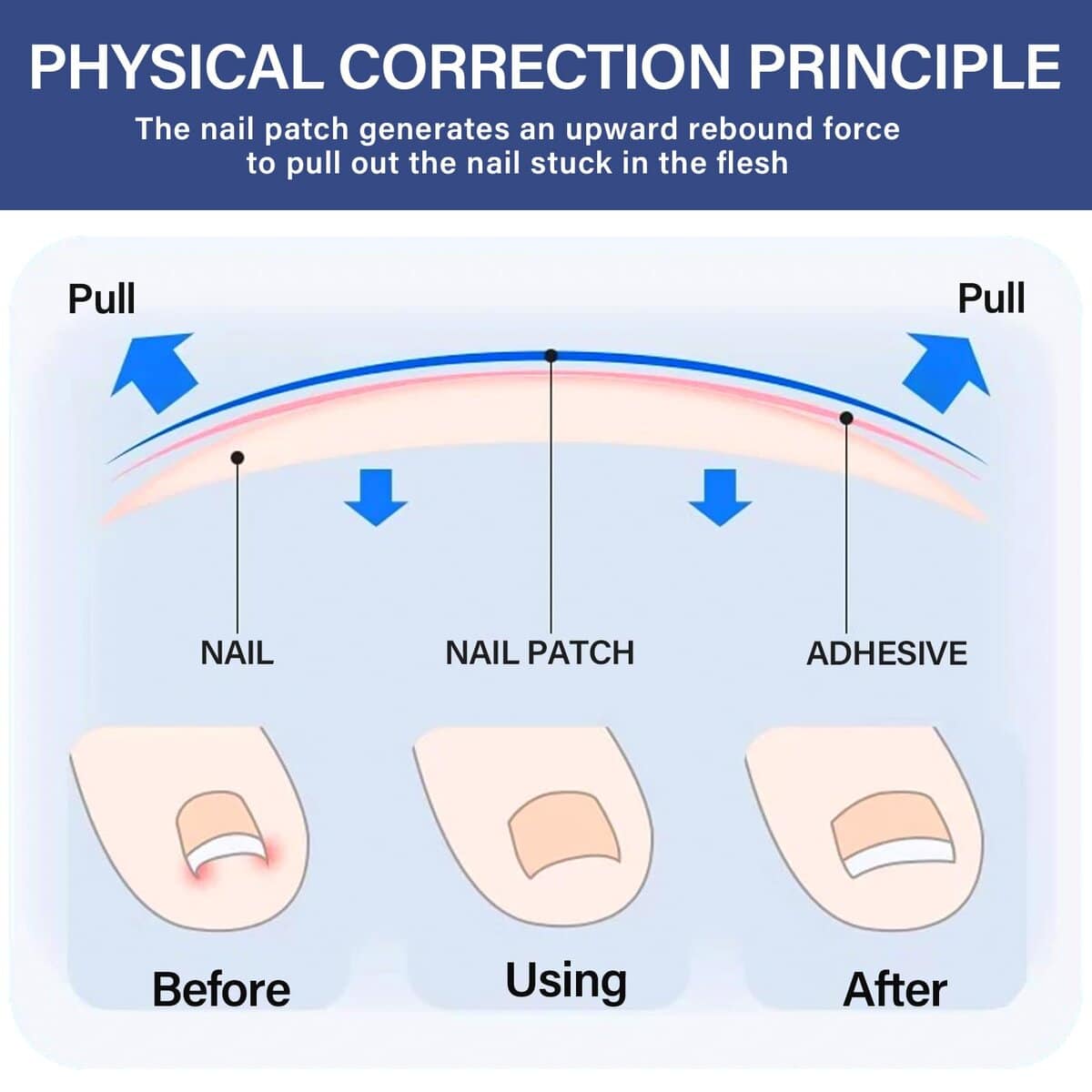 PHYSICAL CORRECTION PRINCIPLE

The nail patch generates an upward rebound force to pull out the nail stuck in the flesh

Pull

Pull

NAIL

NAIL PATCH

ADHESIVE

Before

Using

After